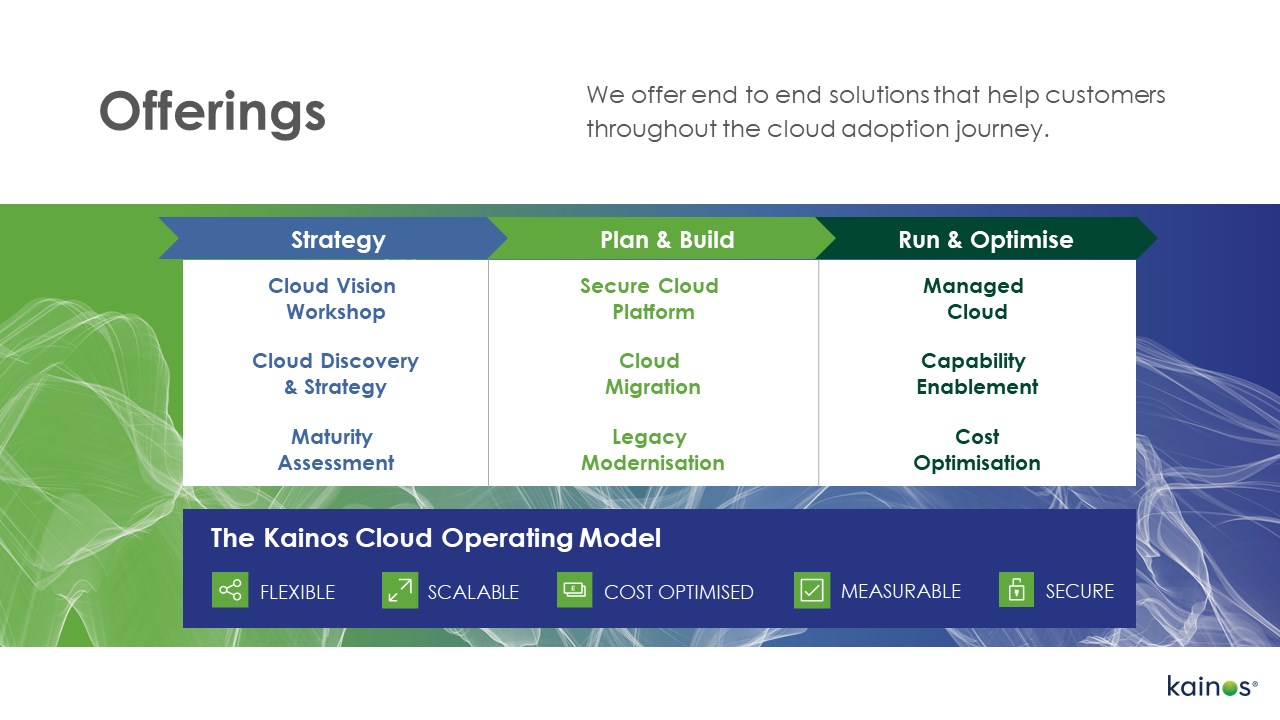 Offerings

We offer end to end solutions that help customers throughout the cloud adoption journey.

| Strategy | Plan & Build | Run & Optimise |
|---|---|---|
| Cloud Vision Workshop | Secure Cloud Platform | Managed Cloud |
| Cloud Discovery & Strategy | Cloud Migration | Capability Enablement |
| Maturity Assessment | Legacy Modernisation | Cost Optimisation |

The Kainos Cloud Operating Model

FLEXIBLE SCALABLE COST OPTIMISED MEASURABLE SECURE

kainos®